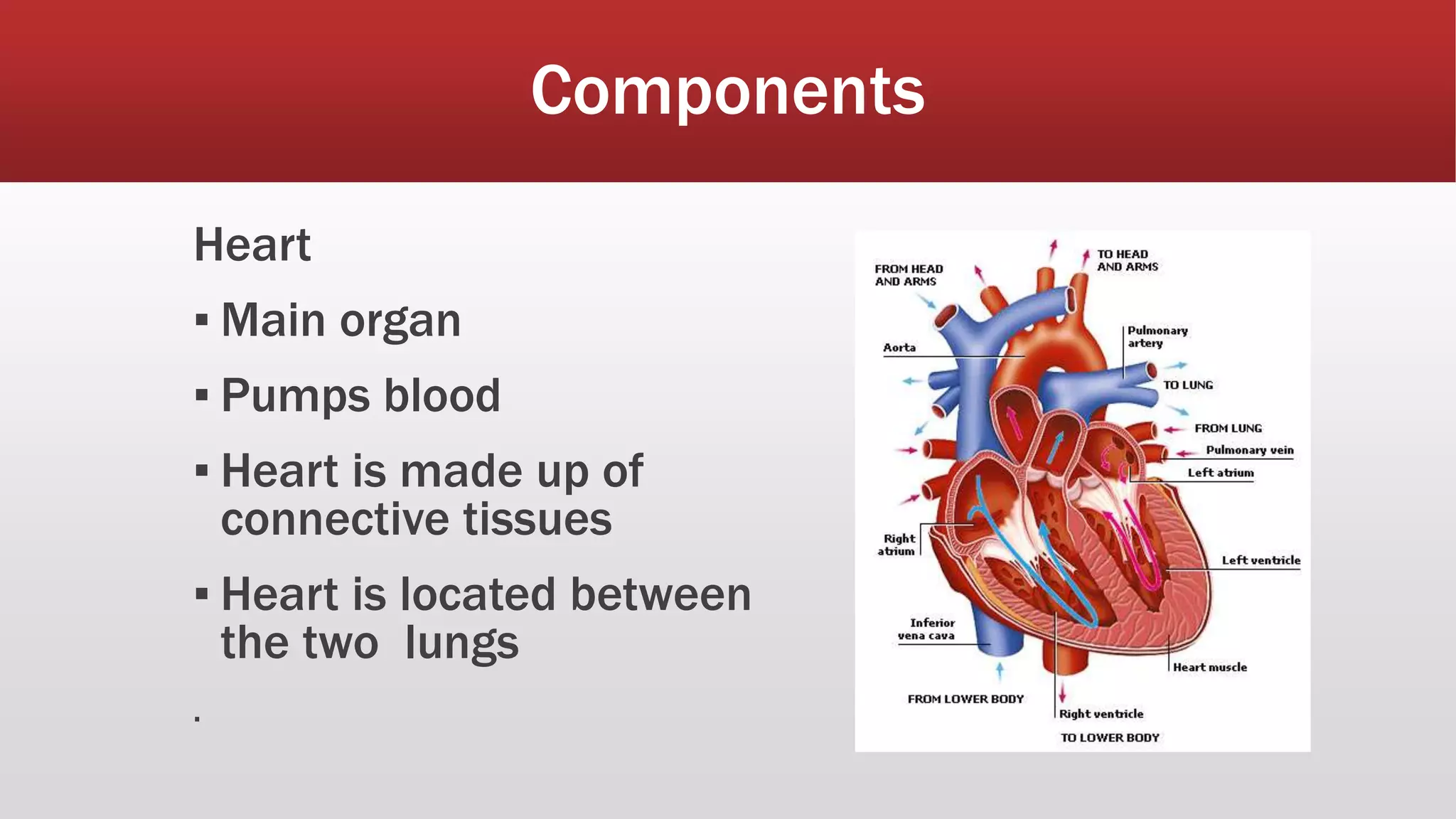 Components

Heart

▪ Main organ

▪ Pumps blood

▪ Heart is made up of connective tissues

▪ Heart is located between the two  lungs

.

FROM HEAD AND ARMS

TO HEAD AND ARMS

Aorta

Pulmonary artery

TO LUNG

FROM LUNG

Pulmonary vein

Left atrium

Right atrium

Left ventricle

Inferior vena cava

Heart muscle

FROM LOWER BODY

Right ventricle

TO LOWER BODY